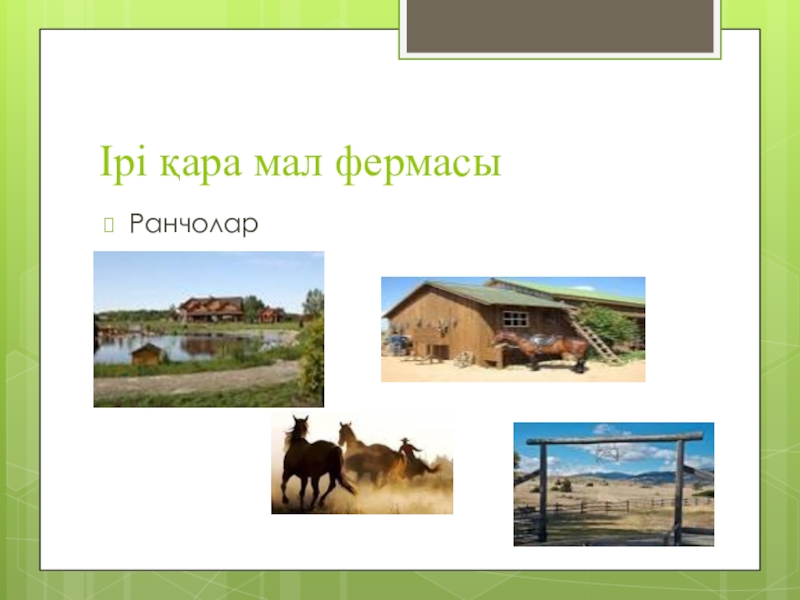 Ірі қара мал фермасы

Ранчолар